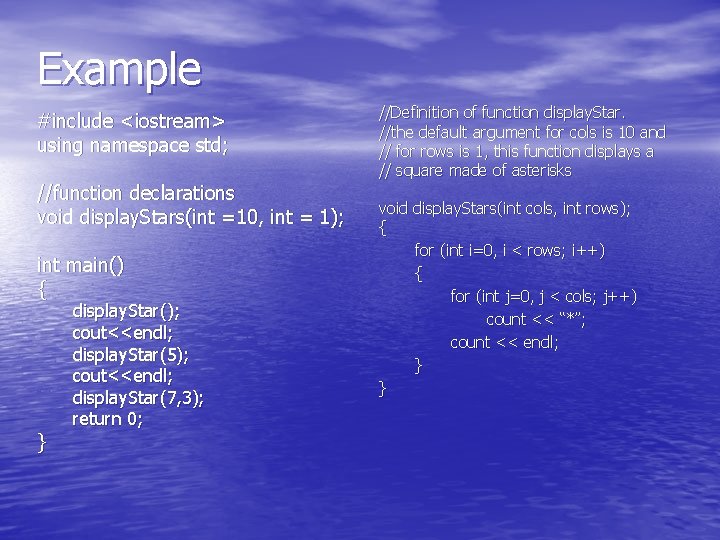 Example

#include <iostream>
using namespace std;

//function declarations
void displayStars(int =10, int = 1);

int main()
{
displayStar();
cout<<endl;
displayStar(5);
cout<<endl;
displayStar(7,3);
return 0;
}

//Definition of function displayStar.
//the default argument for cols is 10 and
// for rows is 1, this function displays a
// square made of asterisks

void displayStars(int cols, int rows);
{
for (int i=0, i < rows; i++)
{
for (int j=0, j < cols; j++)
count << "*";
count << endl;
}
}